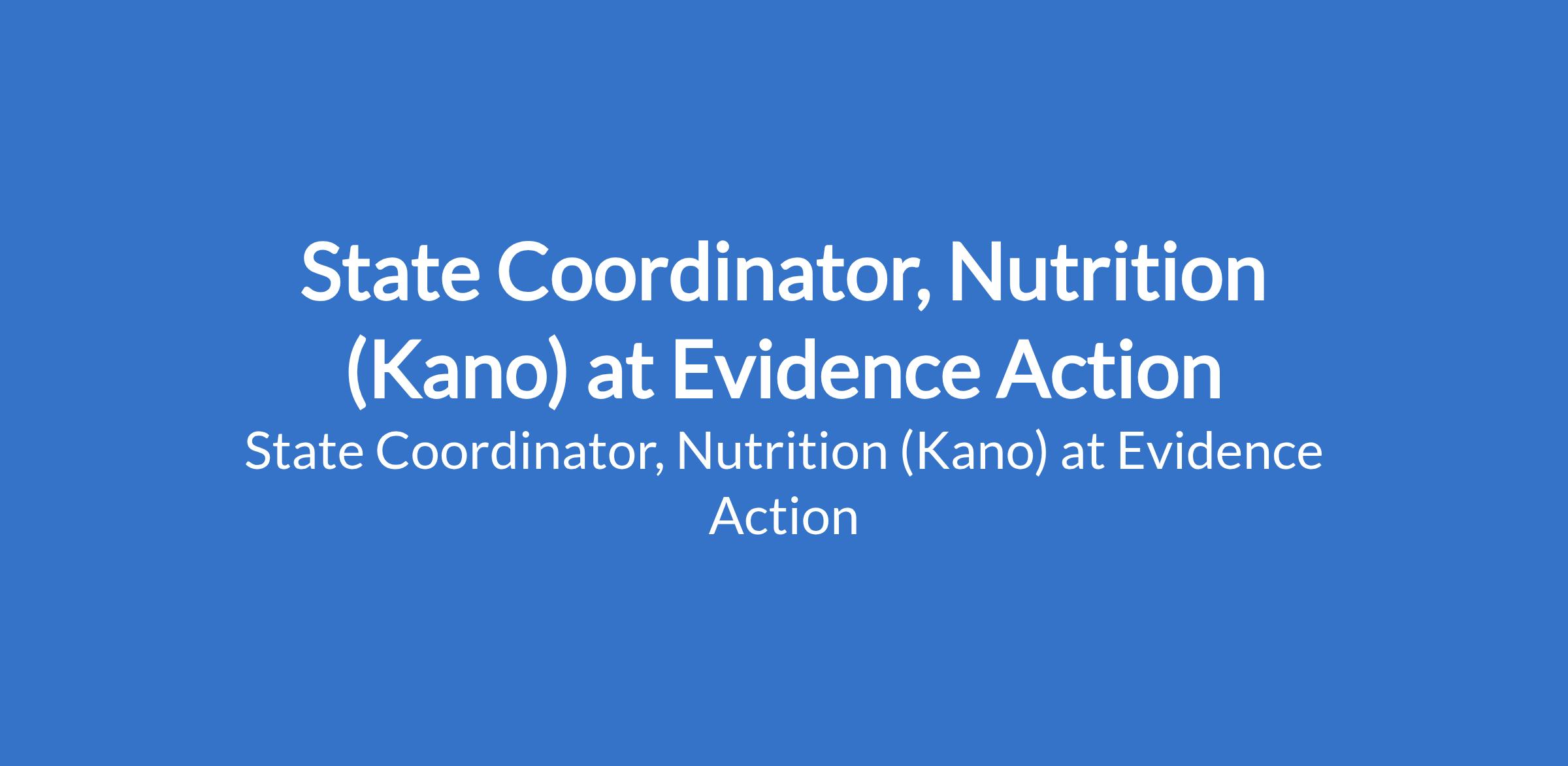 State Coordinator, Nutrition (Kano) at Evidence Action

State Coordinator, Nutrition (Kano) at Evidence Action